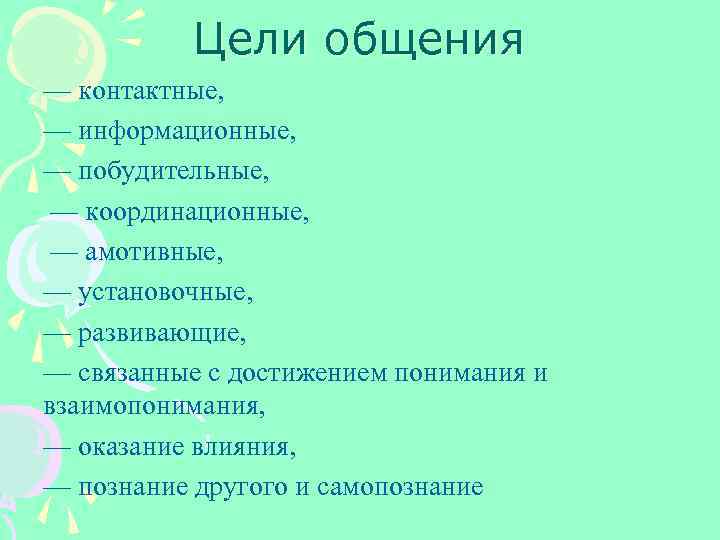 Цели общения

— контактные,

— информационные,

— побудительные,

— координационные,

— амотивные,

— установочные,

— развивающие,

— связанные с достижением понимания и взаимопонимания,

— оказание влияния,

— познание другого и самопознание